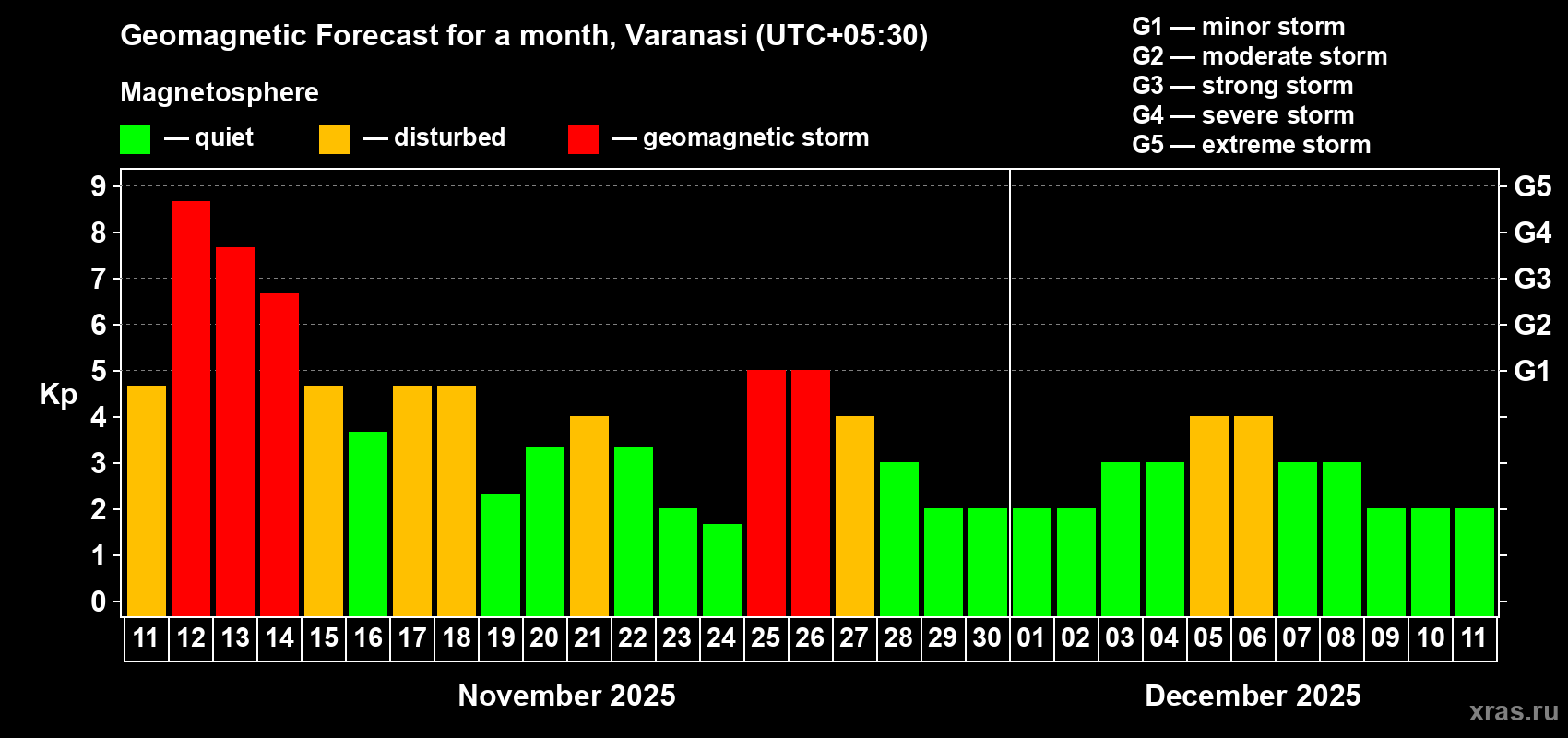 Geomagnetic Forecast for a month, Varanasi (UTC+05:30)

Magnetosphere

— quiet — disturbed — geomagnetic storm

G1 — minor storm
G2 — moderate storm
G3 — strong storm
G4 — severe storm
G5 — extreme storm

Kp

9
8
7
6
5
4
3
2
1
0

G5
G4
G3
G2
G1

11 12 13 14 15 16 17 18 19 20 21 22 23 24 25 26 27 28 29 30 01 02 03 04 05 06 07 08 09 10 11

November 2025

December 2025

xras.ru